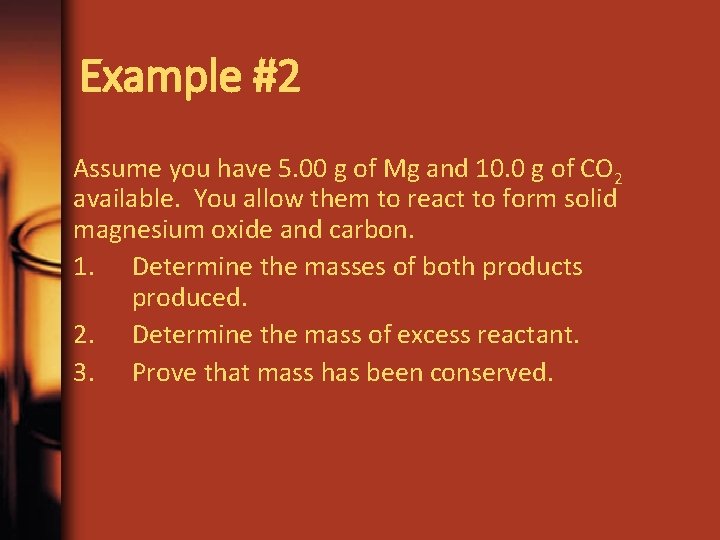 Example #2

Assume you have 5.00 g of Mg and 10.0 g of $CO_2$ available. You allow them to react to form solid magnesium oxide and carbon.

1. Determine the masses of both products produced.
2. Determine the mass of excess reactant.
3. Prove that mass has been conserved.